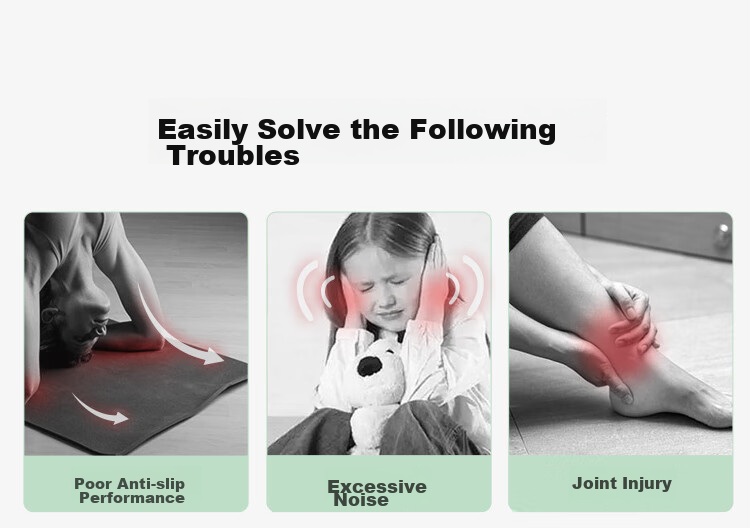 Easily Solve the Following Troubles

Poor Anti-slip Performance

Excessive Noise

Joint Injury